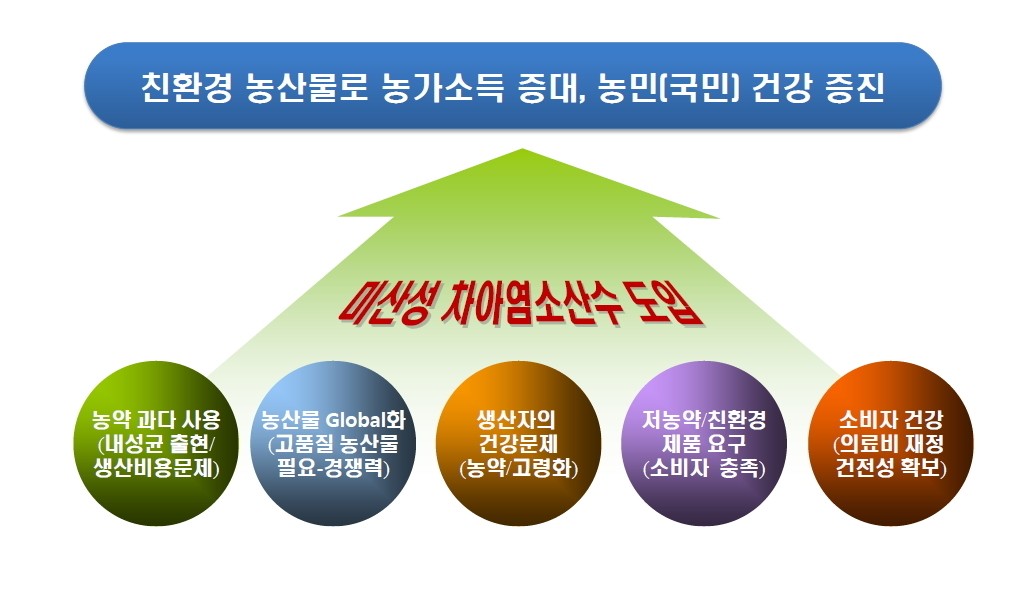 친환경 농산물로 농가소득 증대, 농민(국민) 건강 증진

미산성 차아염소산수 도입

농약 과다 사용 (내성균 출현/ 생산비용문제)

농산물 Global화 (고품질 농산물 필요-경쟁력)

생산자의 건강문제 (농약/고령화)

저농약/친환경 제품 요구 (소비자 충족)

소비자 건강 (의료비 재정 건전성 확보)